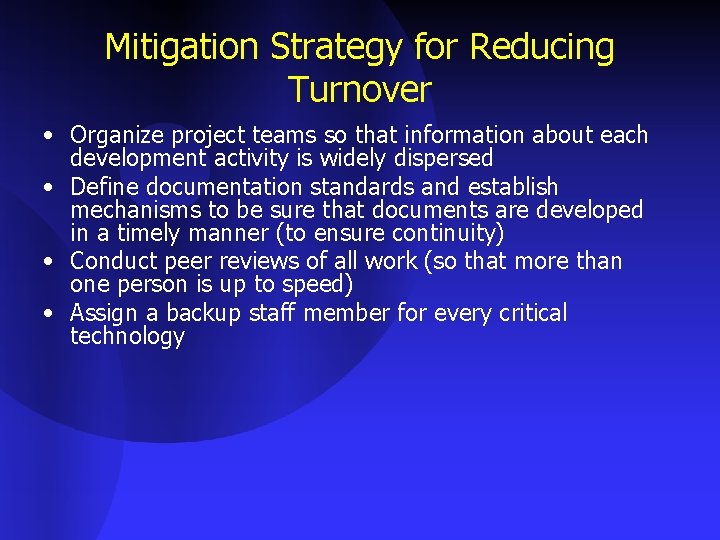 Mitigation Strategy for Reducing Turnover

• Organize project teams so that information about each development activity is widely dispersed
• Define documentation standards and establish mechanisms to be sure that documents are developed in a timely manner (to ensure continuity)
• Conduct peer reviews of all work (so that more than one person is up to speed)
• Assign a backup staff member for every critical technology